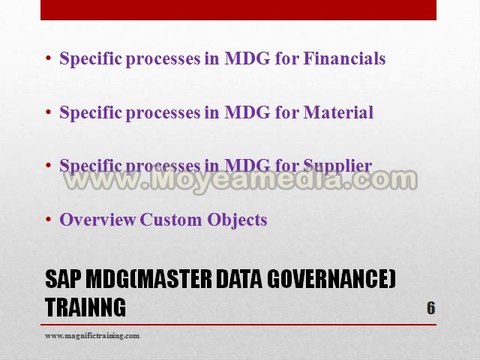 • Specific processes in MDG for Financials

• Specific processes in MDG for Material

• Specific processes in MDG for Supplier

www.Moyeamedia.com

• Overview Custom Objects

SAP MDG(MASTER DATA GOVERNANCE) TRAINNG

6

www.magnifictraining.com